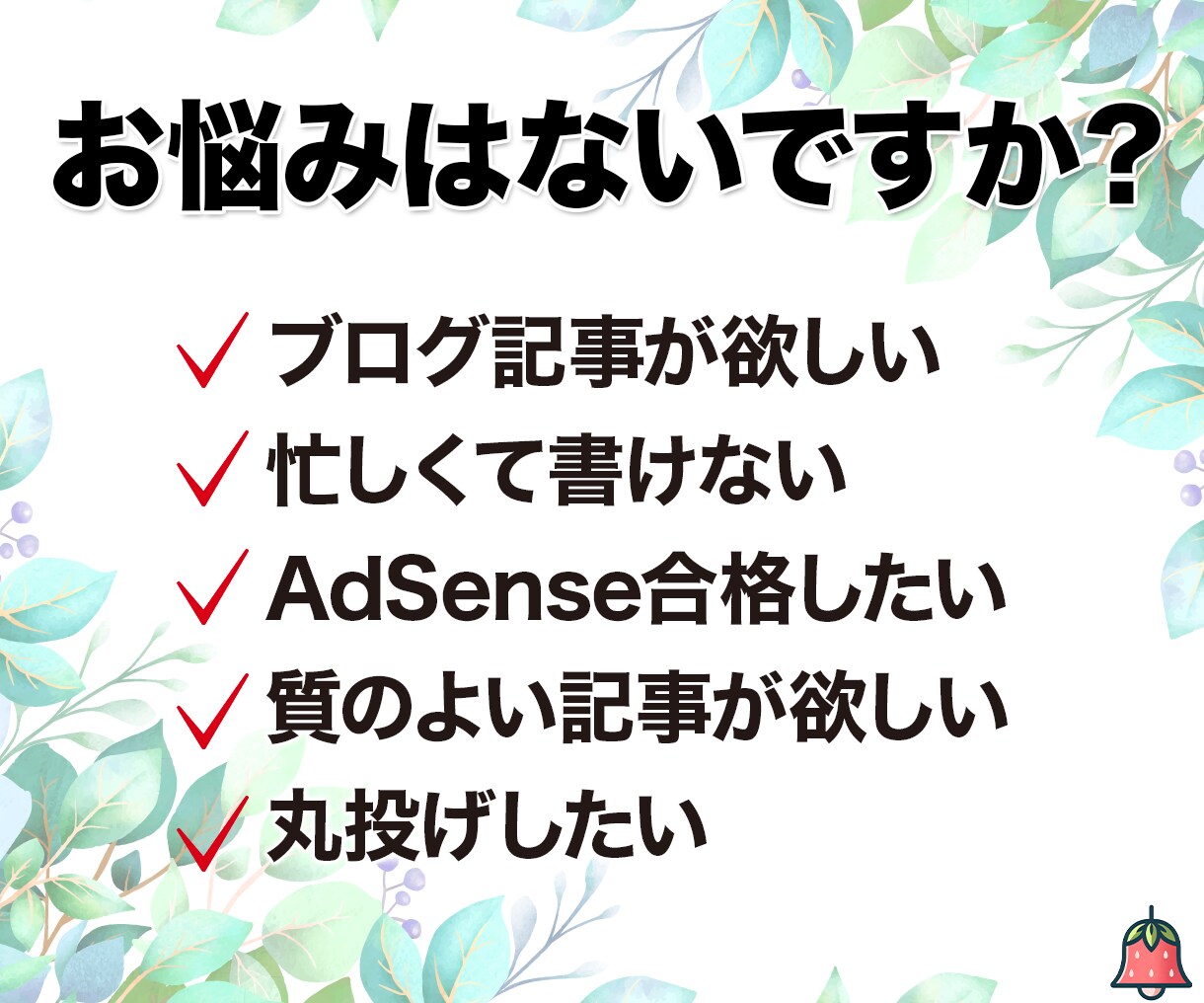 お悩みはないですか?

✓ ブログ記事が欲しい
✓ 忙しくて書けない
✓ AdSense合格したい
✓ 質のよい記事が欲しい
✓ 丸投げしたい